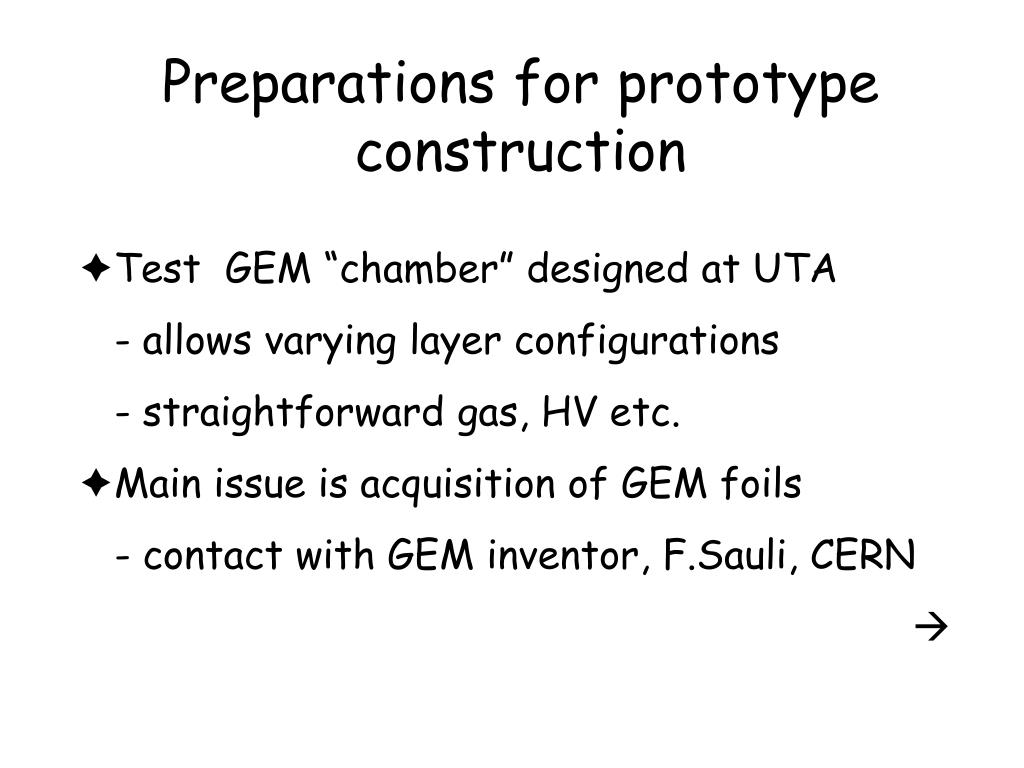 Preparations for prototype construction

✦Test GEM “chamber” designed at UTA

- allows varying layer configurations

- straightforward gas, HV etc.

✦Main issue is acquisition of GEM foils

- contact with GEM inventor, F.Sauli, CERN

→